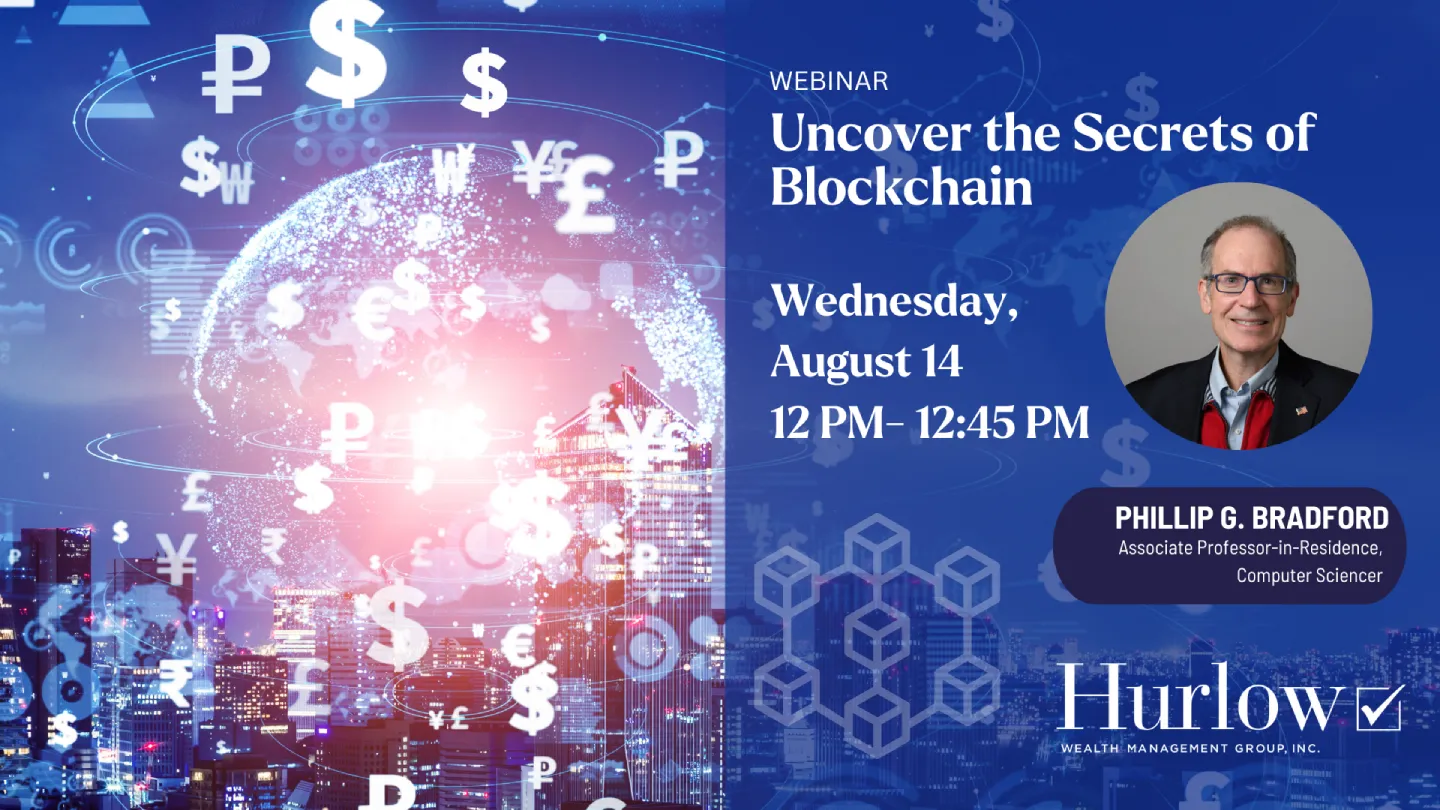 WEBINAR

Uncover the Secrets of Blockchain

Wednesday, August 14
12 PM- 12:45 PM

PHILLIP G. BRADFORD
Associate Professor-in-Residence, Computer Sciencer

Hurlow
WEALTH MANAGEMENT GROUP, INC.